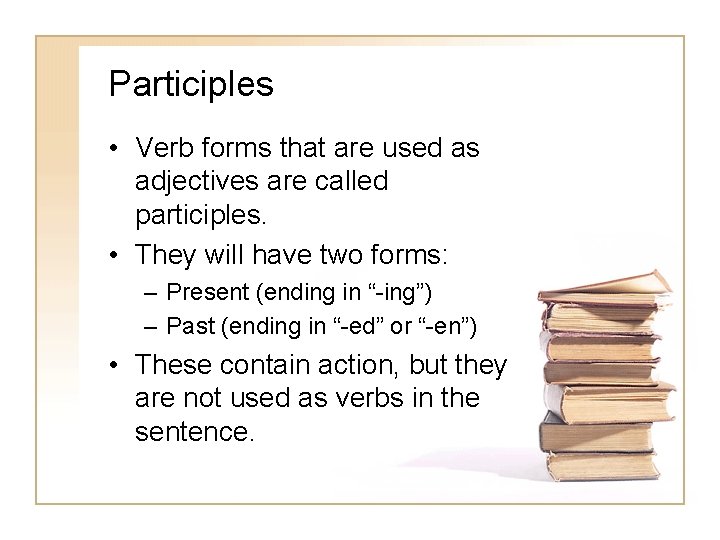 Participles

• Verb forms that are used as adjectives are called participles.

• They will have two forms:
  – Present (ending in “-ing”)
  – Past (ending in “-ed” or “-en”)

• These contain action, but they are not used as verbs in the sentence.